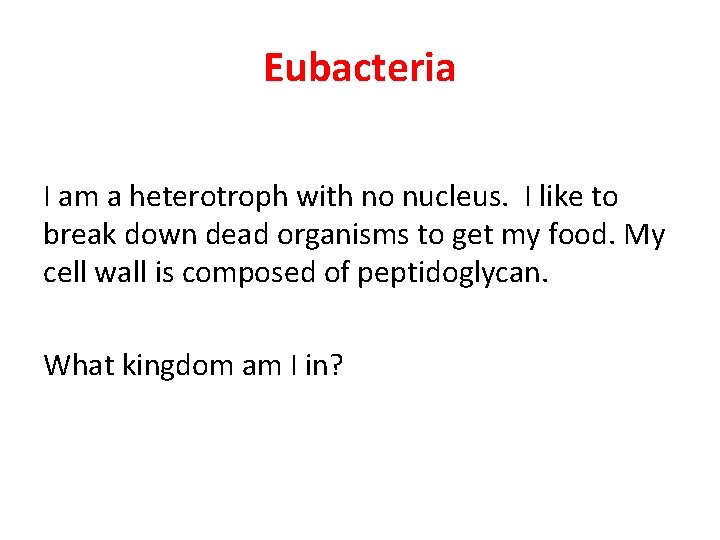 Eubacteria

I am a heterotroph with no nucleus. I like to break down dead organisms to get my food. My cell wall is composed of peptidoglycan.

What kingdom am I in?